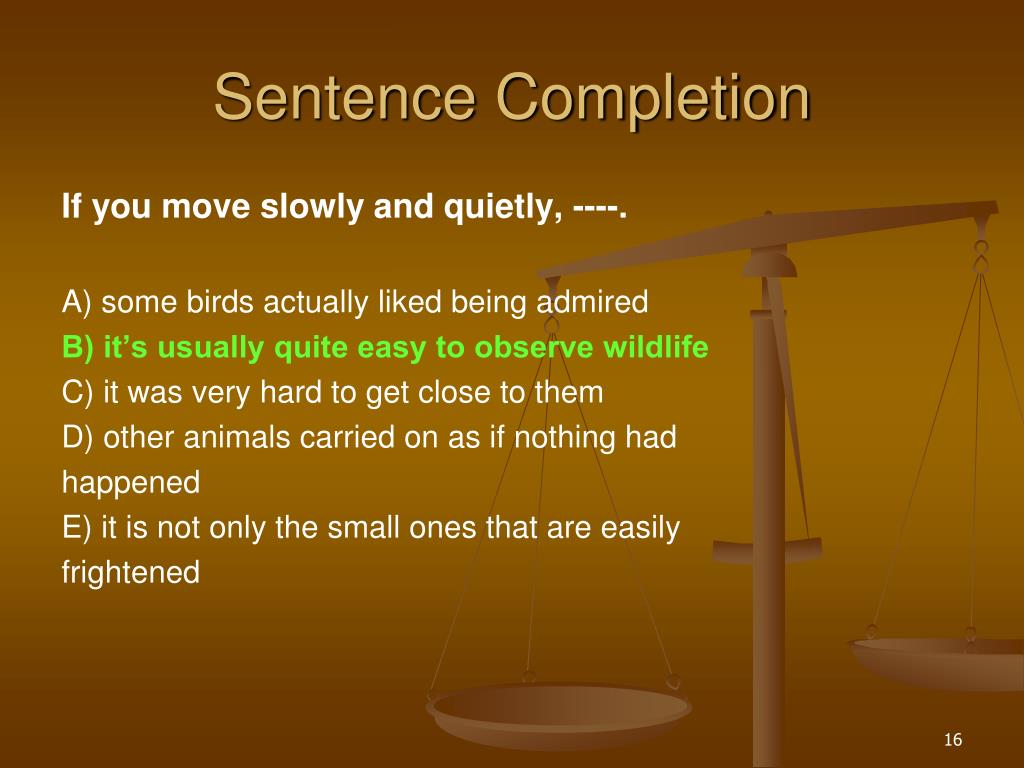 Sentence Completion

If you move slowly and quietly, ----.

A) some birds actually liked being admired
B) it’s usually quite easy to observe wildlife
C) it was very hard to get close to them
D) other animals carried on as if nothing had happened
E) it is not only the small ones that are easily frightened

16